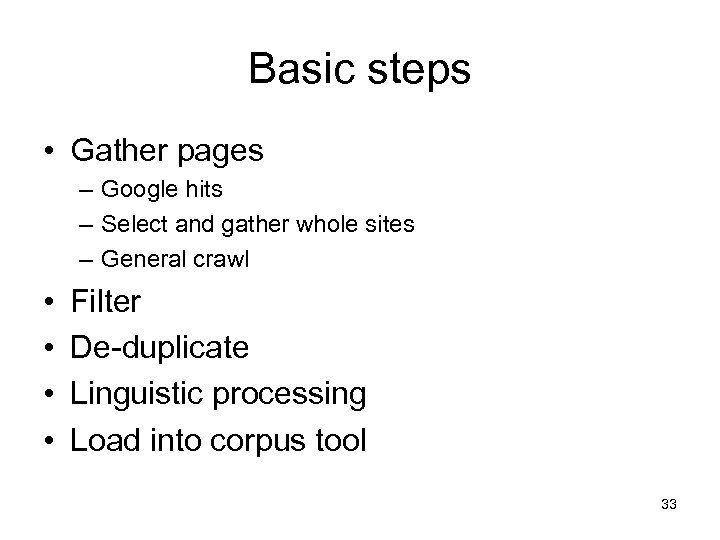 Basic steps

• Gather pages
– Google hits
– Select and gather whole sites
– General crawl
• Filter
• De-duplicate
• Linguistic processing
• Load into corpus tool

33